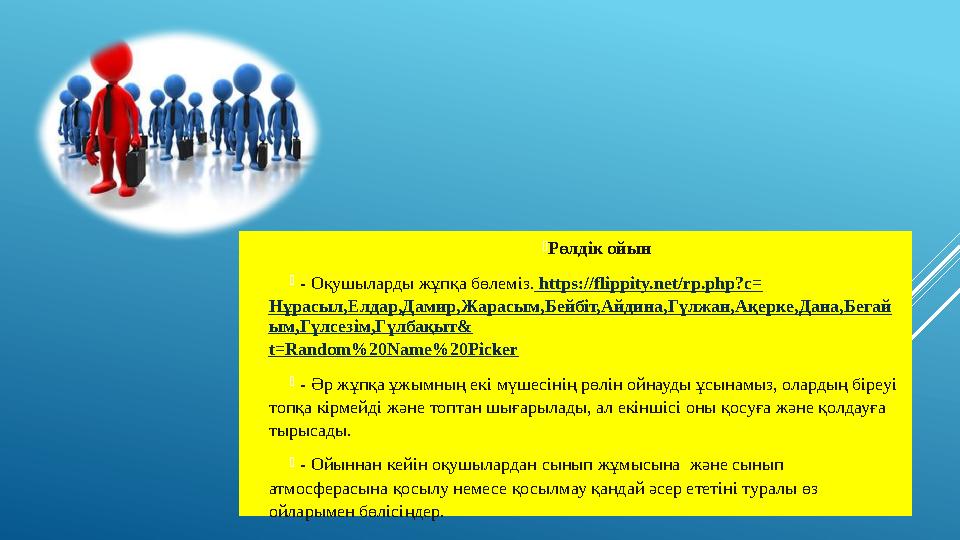 Рөлдік ойын

- Оқушыларды жұпқа бөлеміз. https://flippity.net/rp.php?c=Нұрасыл,Елдар,Дамир,Жарасым,Бейбіт,Айдина,Гүлжан,Ақерке,Дана,Бегайым,Гүлсезім,Гүлбақыт&t=Random%20Name%20Picker

- Әр жұпқа ұжымның екі мүшесінің рөлін ойнауды ұсынамыз, олардың біреуі топқа кірмейді және топтан шығарылады, ал екіншісі оны қосуға және қолдауға тырысады.

- Ойыннан кейін оқушылардан сынып жұмысына және сынып атмосферасына қосылу немесе қосылмау қандай әсер ететіні туралы өз ойларымен бөлісіңдер.